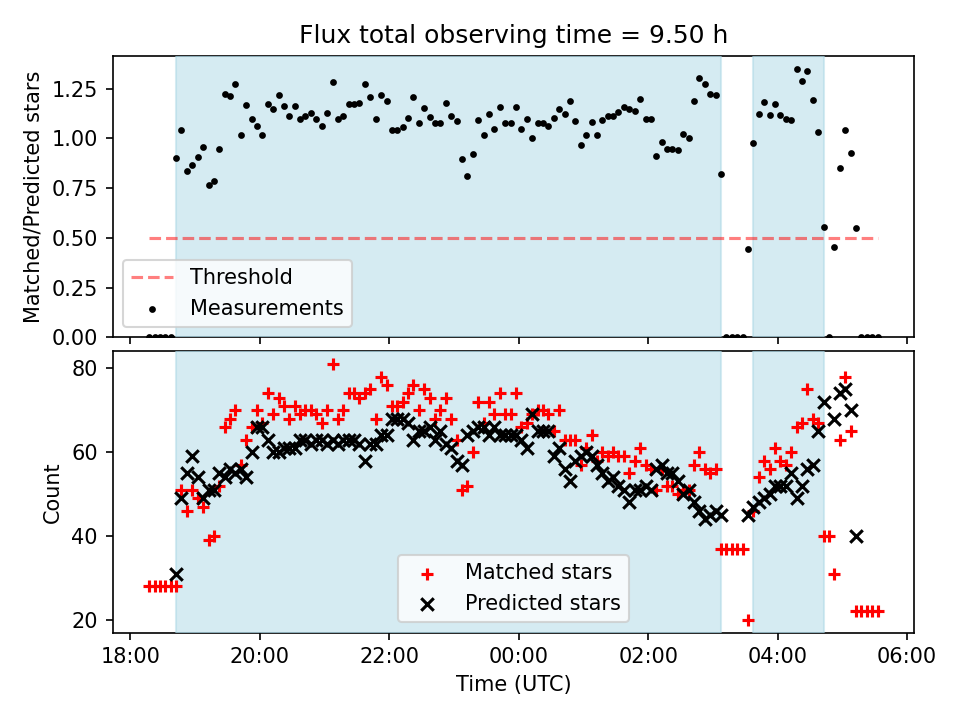 Flux total observing time = 9.50 h

Matched/Predicted stars

1.25
1.00
0.75
0.50
0.25
0.00

Threshold
Measurements

Count

80
60
40
20

Matched stars
Predicted stars

18:00
20:00
22:00
00:00
02:00
04:00
06:00

Time (UTC)